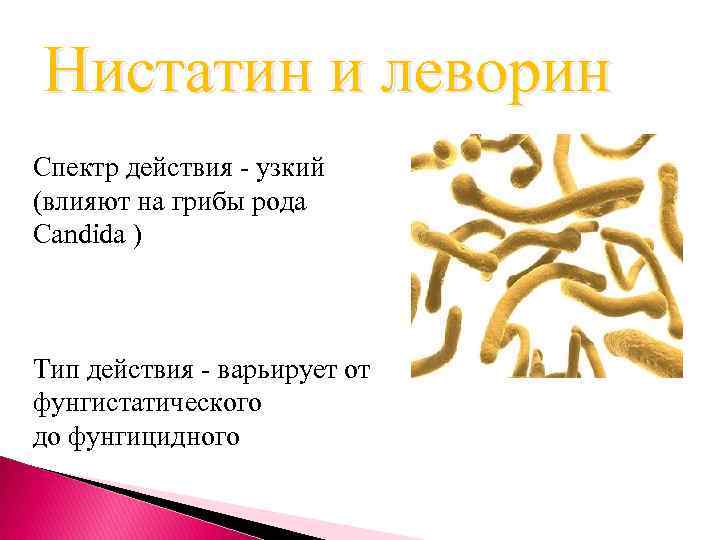 Нистатин и леворин

Спектр действия - узкий (влияют на грибы рода Candida )

Тип действия - варьирует от фунгистатического до фунгицидного